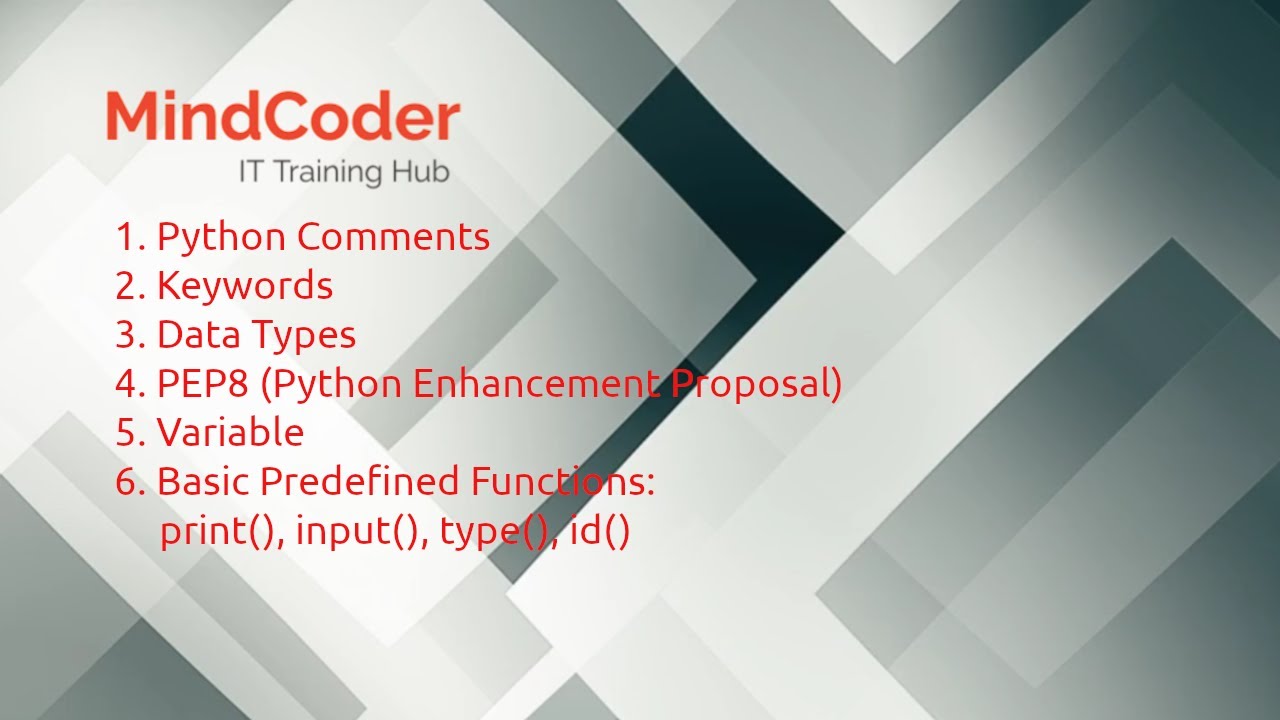 MindCoder
IT Training Hub

1. Python Comments
2. Keywords
3. Data Types
4. PEP8 (Python Enhancement Proposal)
5. Variable
6. Basic Predefined Functions:
print(), input(), type(), id()